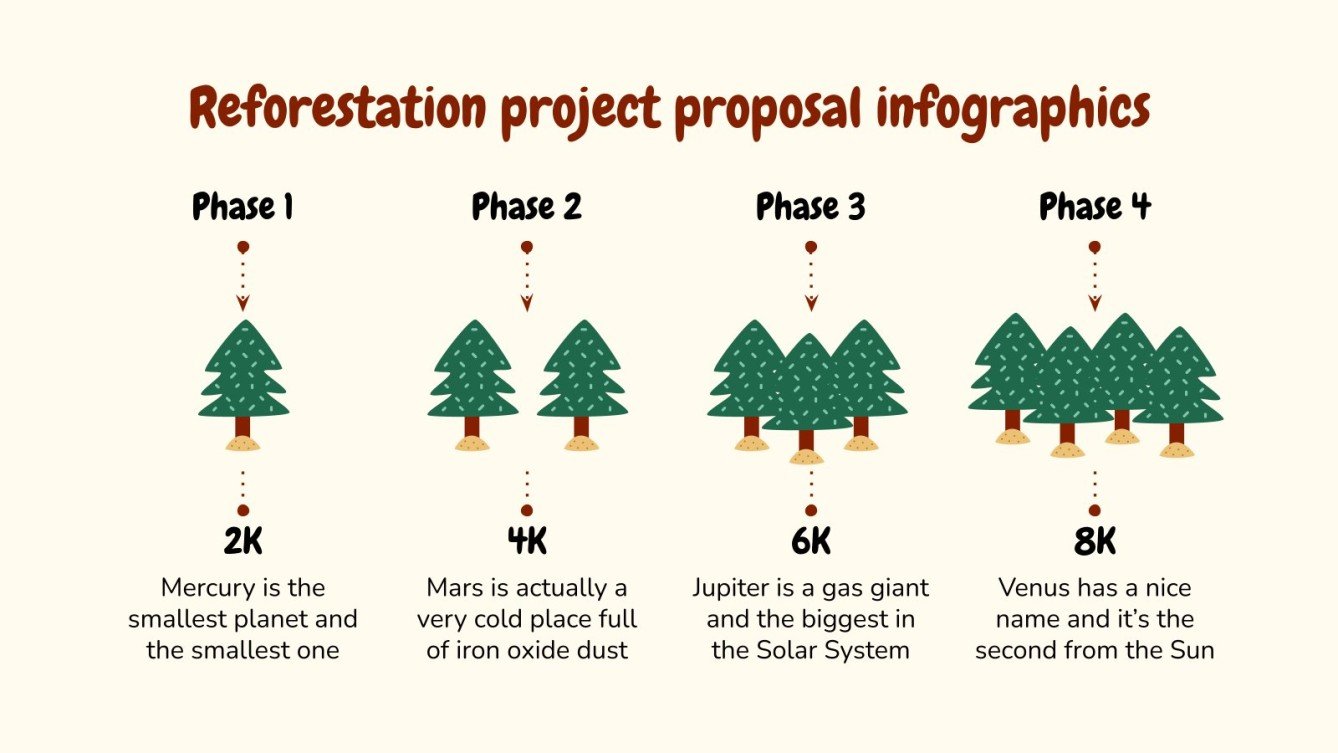 Reforestation project proposal infographics

Phase 1

2K

Mercury is the smallest planet and the smallest one

Phase 2

4K

Mars is actually a very cold place full of iron oxide dust

Phase 3

6K

Jupiter is a gas giant and the biggest in the Solar System

Phase 4

8K

Venus has a nice name and it's the second from the Sun